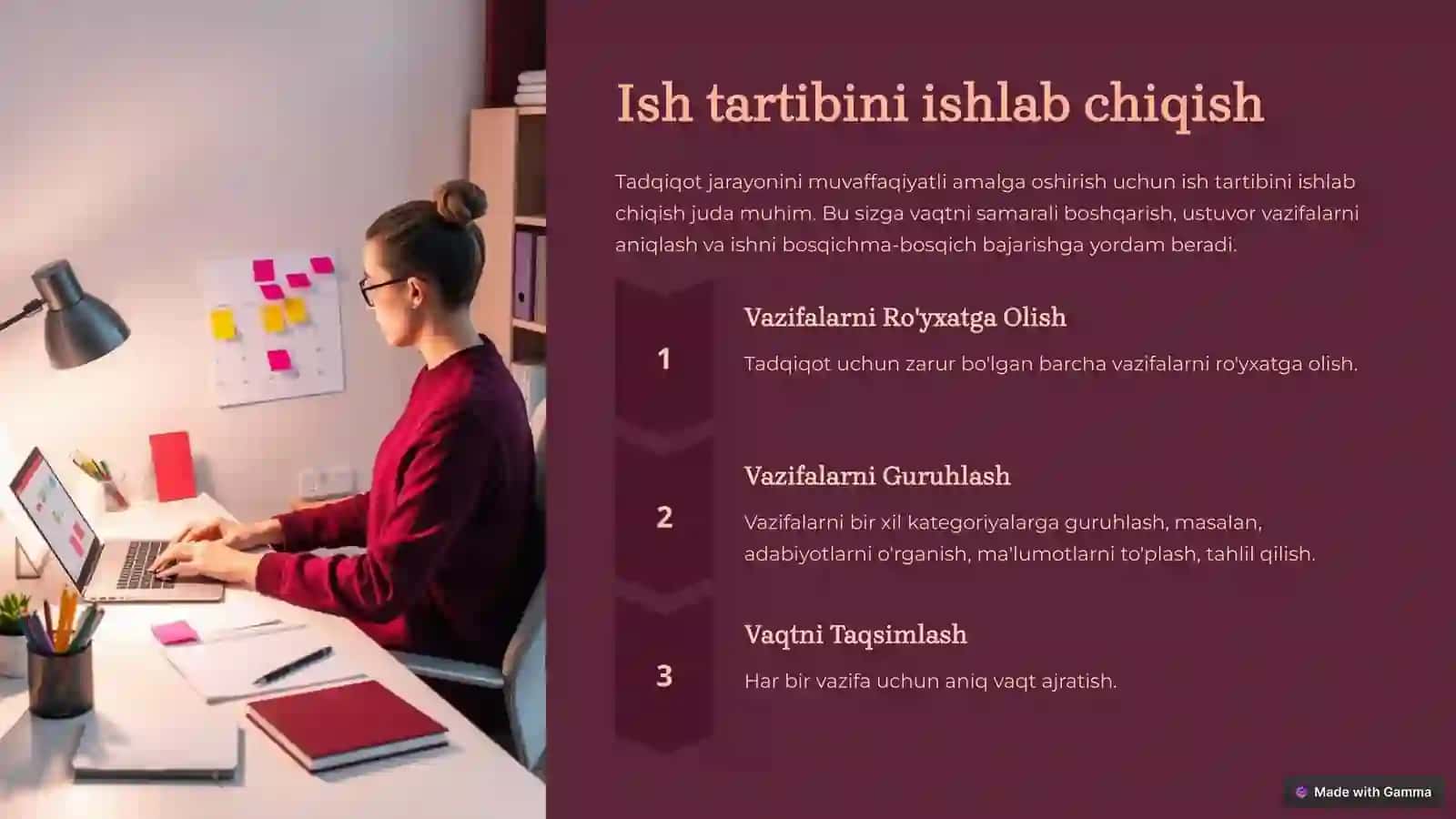 Ish tartibini ishlab chiqish

Tadqiqot jarayonini muvaffaqiyatli amalga oshirish uchun ish tartibini ishlab chiqish juda muhim. Bu sizga vaqtni samarali boshqarish, ustuvor vazifalarni aniqlash va ishni bosqichma-bosqich bajarishga yordam beradi.

1

Vazifalarni Ro'yxatga Olish

Tadqiqot uchun zarur bo'lgan barcha vazifalarni ro'yxatga olish.

2

Vazifalarni Guruhlash

Vazifalarni bir xil kategoriyalarga guruhlash, masalan, adabiyotlarni o'rganish, ma'lumotlarni to'plash, tahlil qilish.

3

Vaqtni Taqsimlash

Har bir vazifa uchun aniq vaqt ajratish.

Made with Gamma